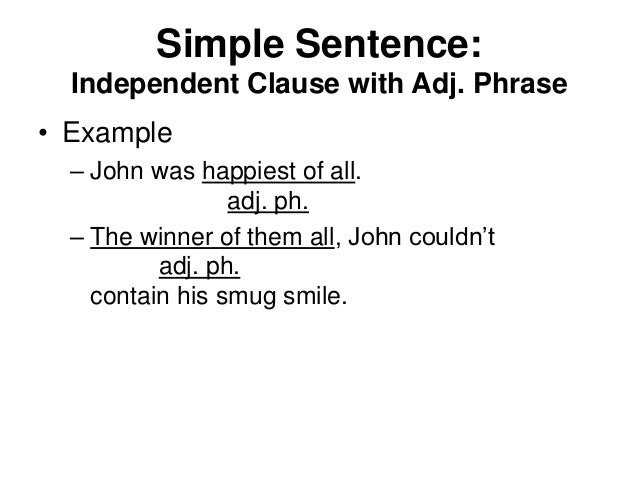 Simple Sentence:
Independent Clause with Adj. Phrase

• Example

– John was happiest of all.
adj. ph.

– The winner of them all, John couldn't
adj. ph.
contain his smug smile.